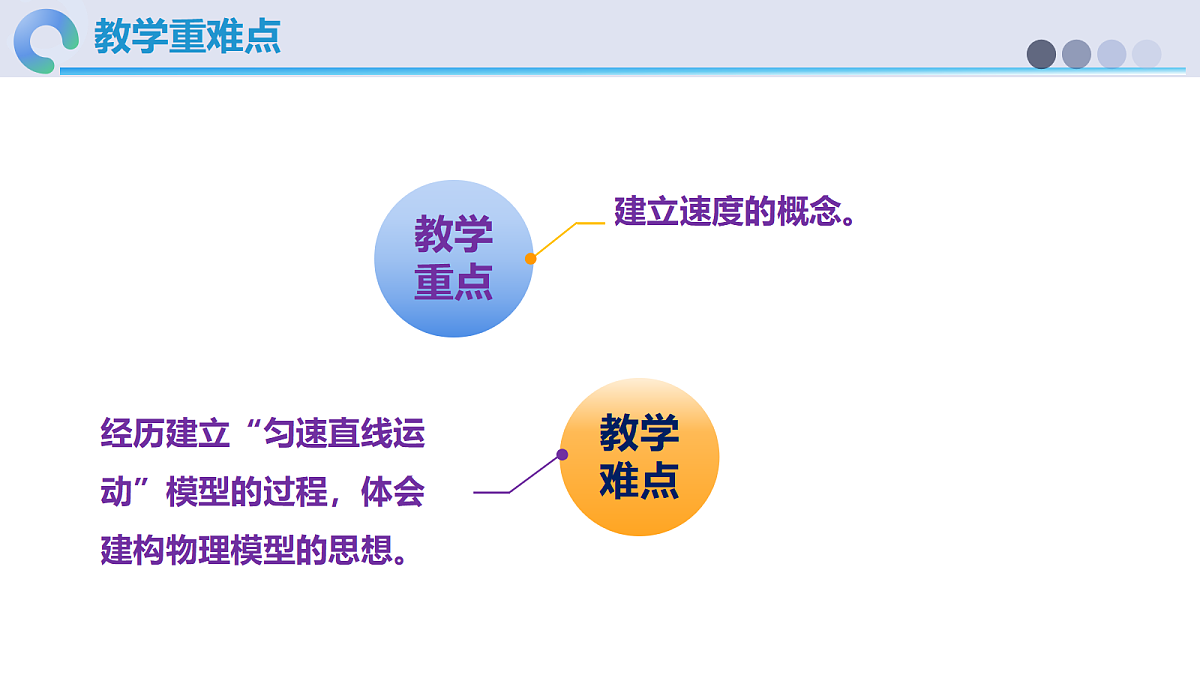 教学重难点

教学重点

建立速度的概念。

经历建立“匀速直线运动”模型的过程，体会建构物理模型的思想。

教学难点